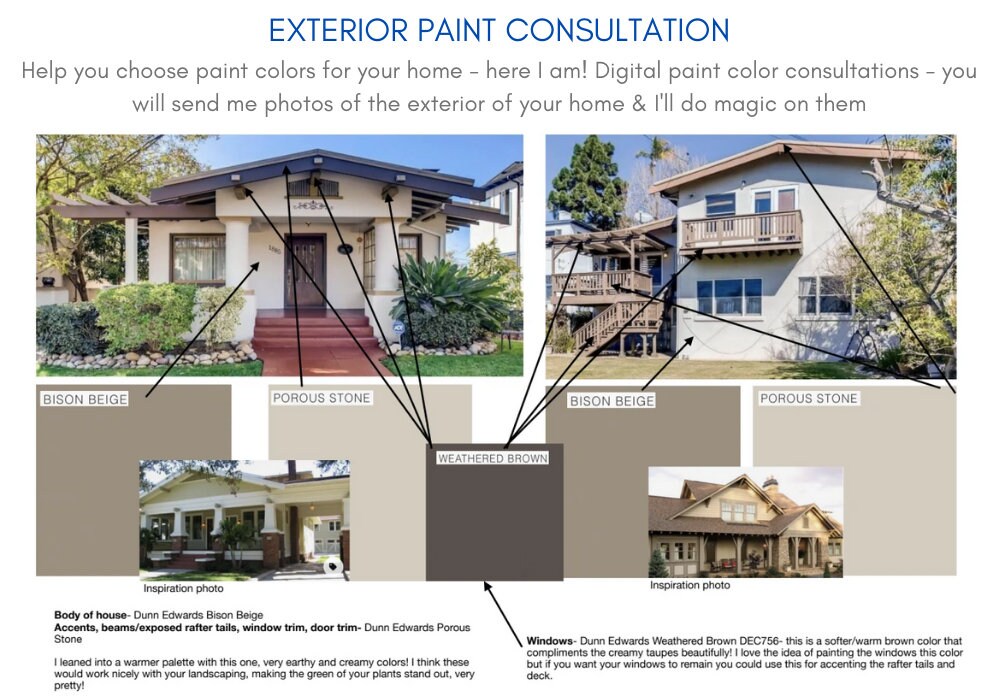 EXTERIOR PAINT CONSULTATION

Help you choose paint colors for your home - here I am! Digital paint color consultations - you will send me photos of the exterior of your home & I'll do magic on them

BISON BEIGE

POROUS STONE

WEATHERED BROWN

BISON BEIGE

POROUS STONE

Inspiration photo

Inspiration photo

**Body of house**- Dunn Edwards Bison Beige
**Accents, beams/exposed rafter tails, window trim, door trim**- Dunn Edwards Porous Stone

I leaned into a warmer palette with this one, very earthy and creamy colors! I think these would work nicely with your landscaping, making the green of your plants stand out, very pretty!

**Windows**- Dunn Edwards Weathered Brown DEC756- this is a softer/warm brown color that compliments the creamy taupes beautifully! I love the idea of painting the windows this color but if you want your windows to remain you could use this for accenting the rafter tails and deck.